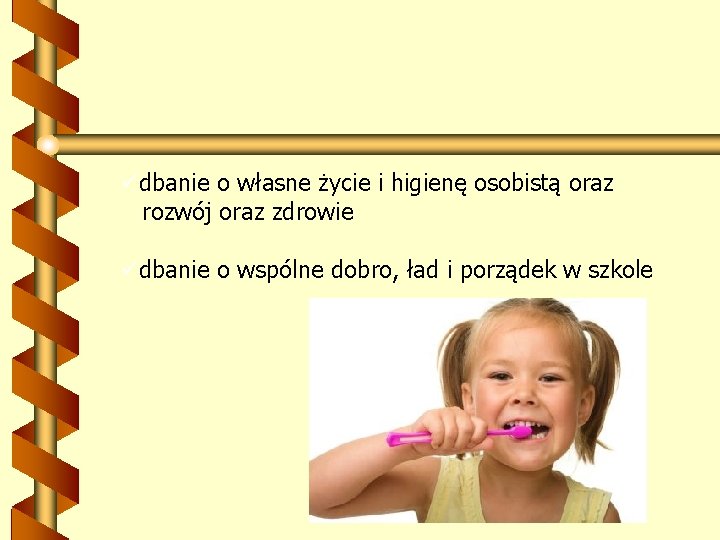 ✓dbanie o własne życie i higienę osobistą oraz rozwój oraz zdrowie

✓dbanie o wspólne dobro, ład i porządek w szkole